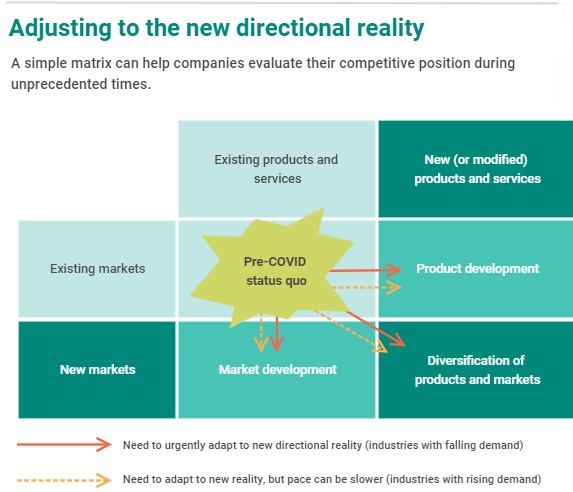 Adjusting to the new directional reality

A simple matrix can help companies evaluate their competitive position during unprecedented times.

| | Existing products and services | New (or modified) products and services |
|---|---|---|
| Existing markets | Pre-COVID status quo | Product development |
| New markets | Market development | Diversification of products and markets |

Need to urgently adapt to new directional reality (industries with falling demand)

Need to adapt to new reality, but pace can be slower (industries with rising demand)